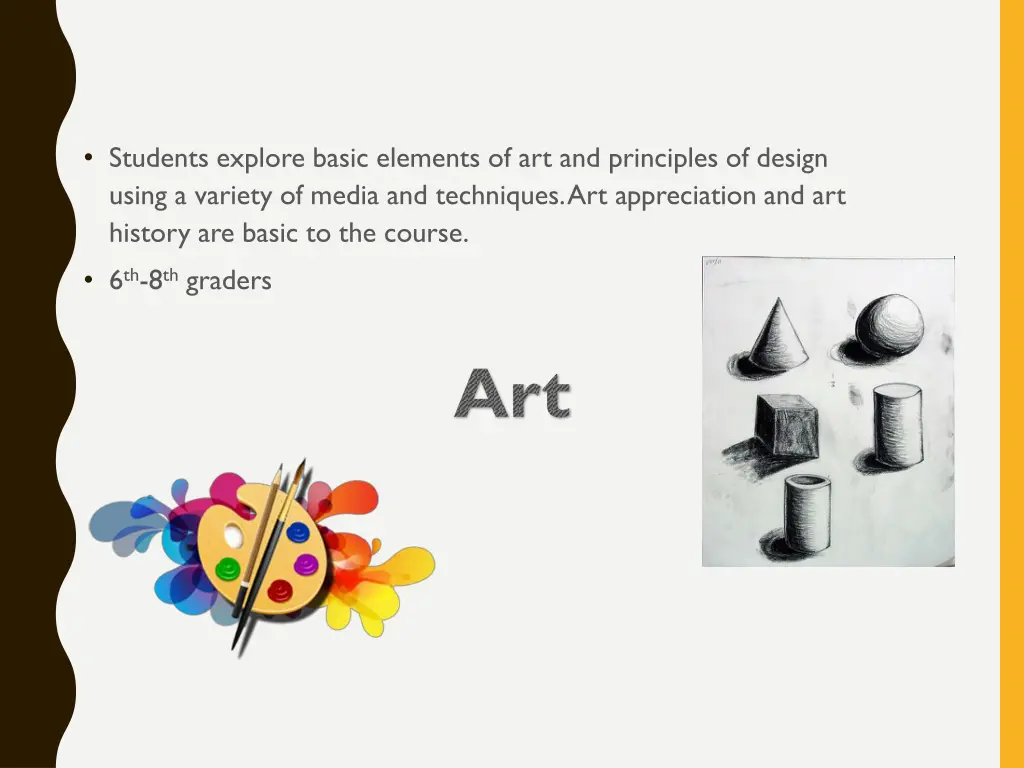 • Students explore basic elements of art and principles of design using a variety of media and techniques. Art appreciation and art history are basic to the course.
• 6th-8th graders

Art